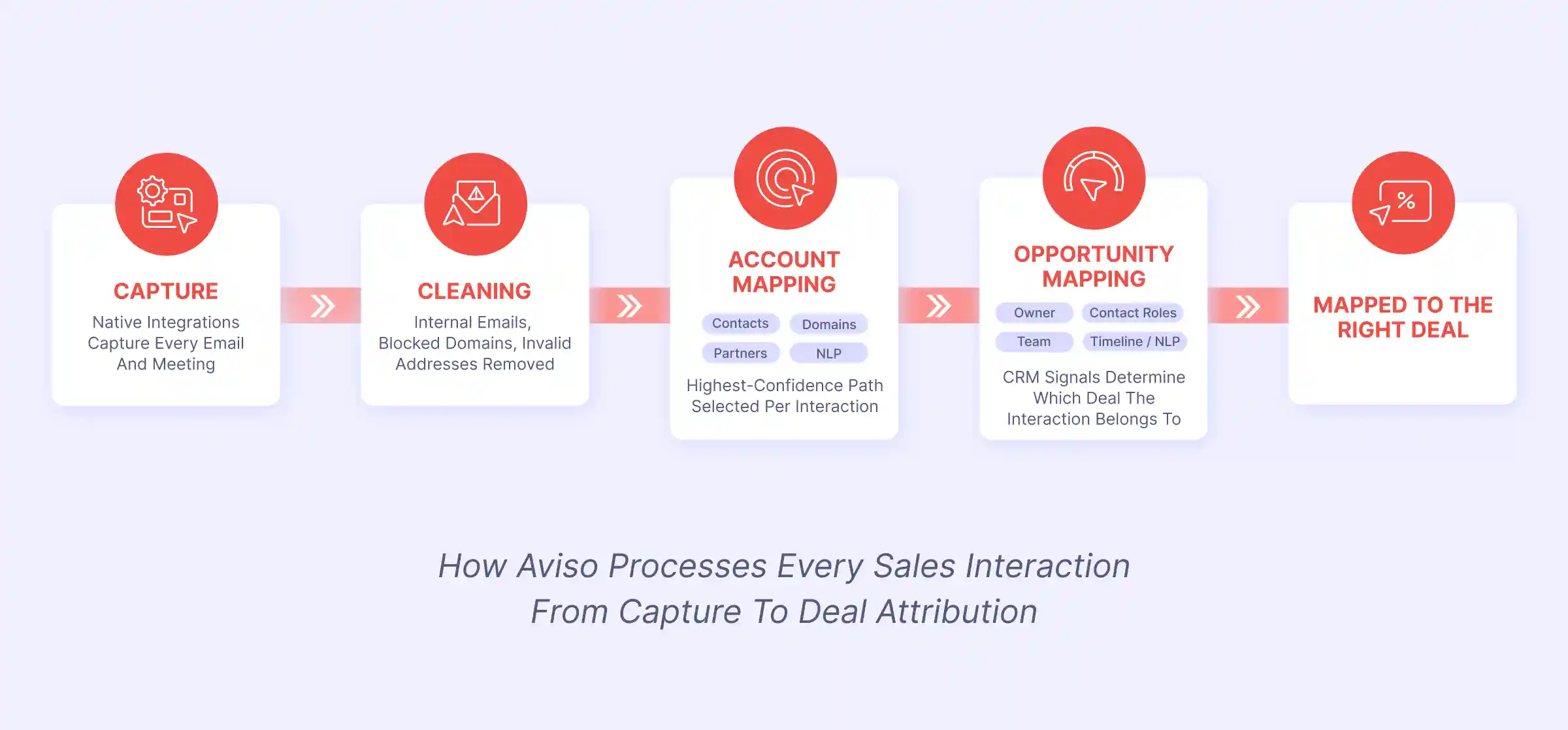 CAPTURE

Native Integrations Capture Every Email And Meeting

CLEANING

Internal Emails, Blocked Domains, Invalid Addresses Removed

ACCOUNT MAPPING

Contacts Domains

Partners NLP

Highest-Confidence Path Selected Per Interaction

OPPORTUNITY MAPPING

Owner Contact Roles

Team Timeline / NLP

CRM Signals Determine Which Deal The Interaction Belongs To

MAPPED TO THE RIGHT DEAL

How Aviso Processes Every Sales Interaction From Capture To Deal Attribution